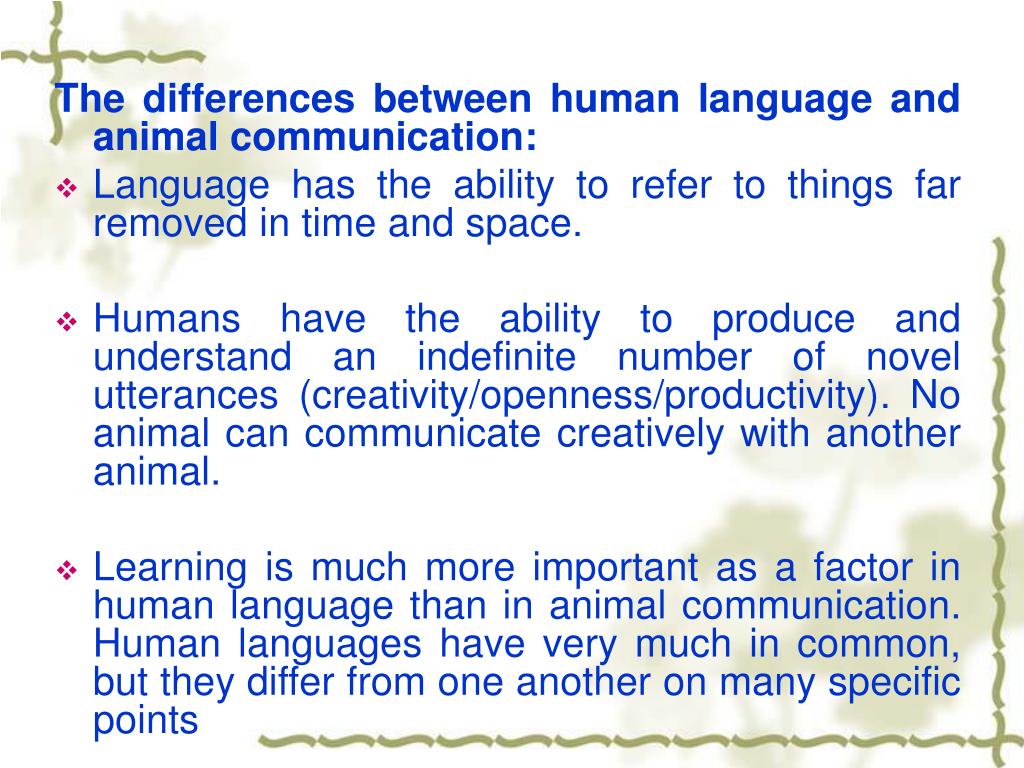 The differences between human language and animal communication:

❖ Language has the ability to refer to things far removed in time and space.

❖ Humans have the ability to produce and understand an indefinite number of novel utterances (creativity/openness/productivity). No animal can communicate creatively with another animal.

❖ Learning is much more important as a factor in human language than in animal communication. Human languages have very much in common, but they differ from one another on many specific points